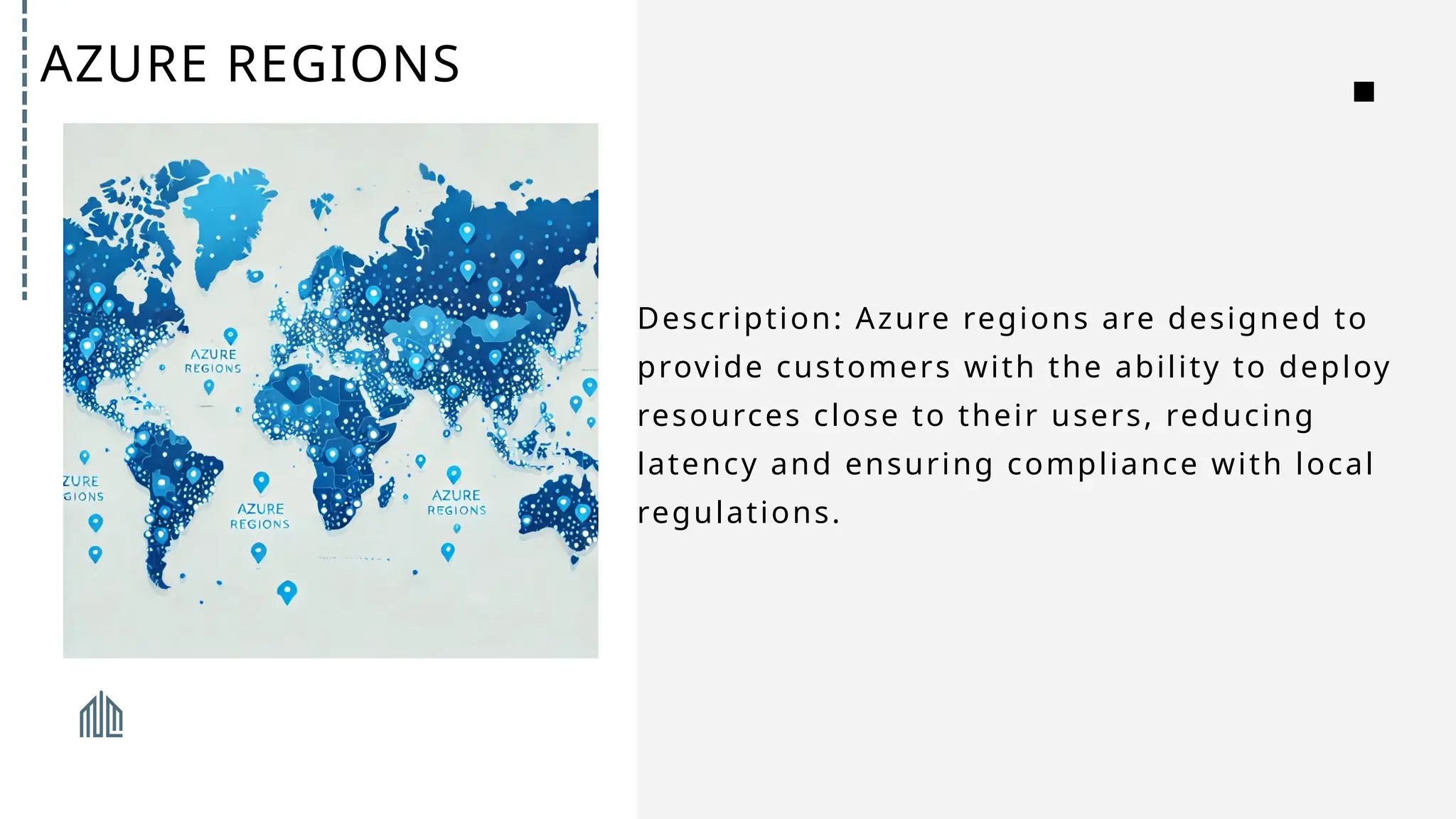 AZURE REGIONS

AZURE REGIONS

ZURE GIONS

AZURE REGIONS

AZURE REGIONS

Description: Azure regions are designed to provide customers with the ability to deploy resources close to their users, reducing latency and ensuring compliance with local regulations.